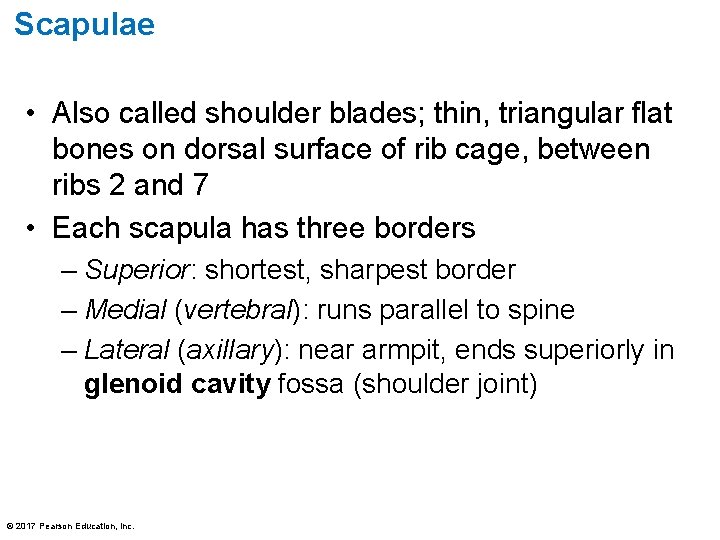 Scapulae

• Also called shoulder blades; thin, triangular flat bones on dorsal surface of rib cage, between ribs 2 and 7

• Each scapula has three borders

– Superior: shortest, sharpest border

– Medial (vertebral): runs parallel to spine

– Lateral (axillary): near armpit, ends superiorly in glenoid cavity fossa (shoulder joint)

© 2017 Pearson Education, Inc.